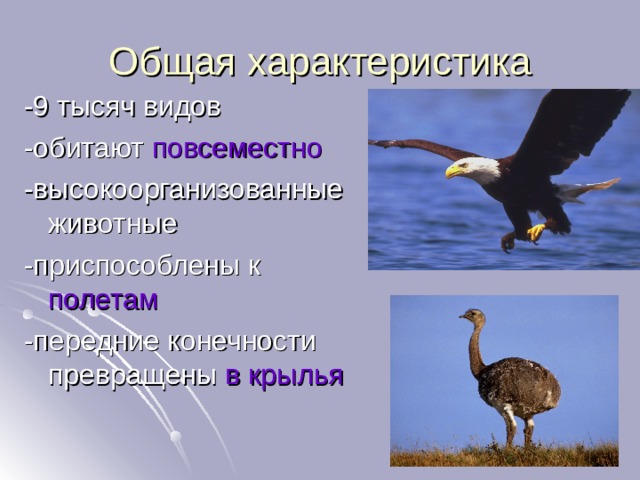 Общая характеристика

-9 тысяч видов

-обитают повсеместно

-высокоорганизованные животные

-приспособлены к полетам

-передние конечности превращены в крылья